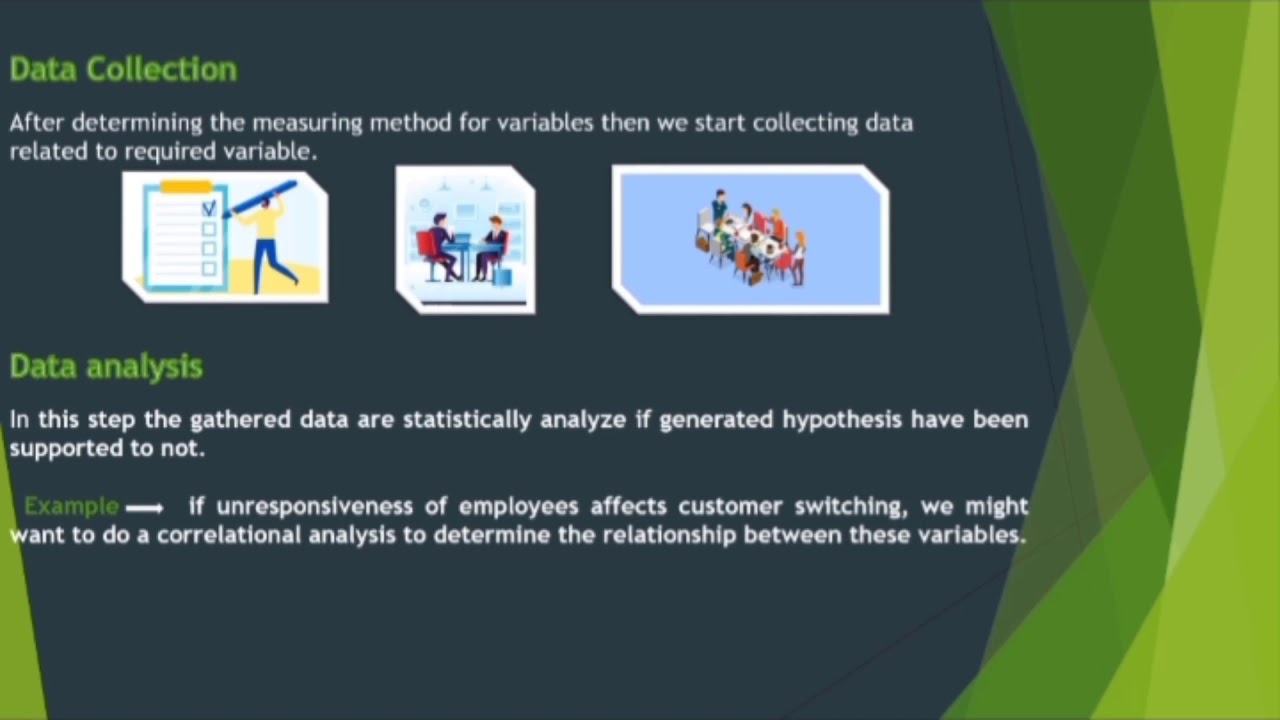 Data Collection

After determining the measuring method for variables then we start collecting data related to required variable.

Data analysis

In this step the gathered data are statistically analyze if generated hypothesis have been supported to not.

Example ⟶ if unresponsiveness of employees affects customer switching, we might want to do a correlational analysis to determine the relationship between these variables.